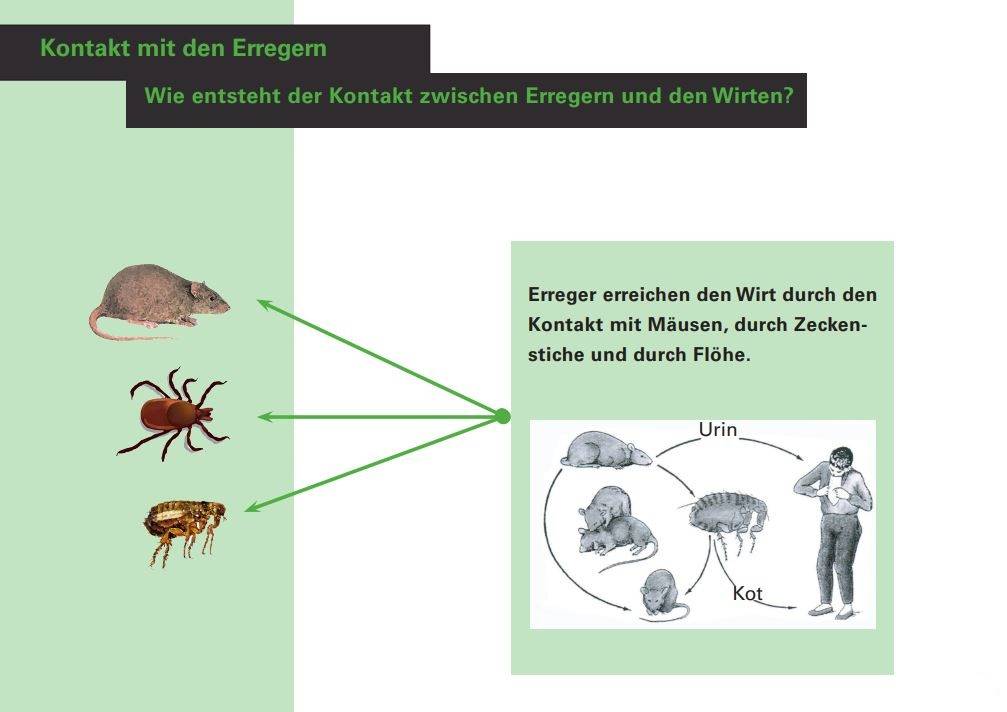 Kontakt mit den Erregern

Wie entsteht der Kontakt zwischen Erregern und den Wirten?

Erreger erreichen den Wirt durch den Kontakt mit Mäusen, durch Zeckenstiche und durch Flöhe.

Urin

Kot